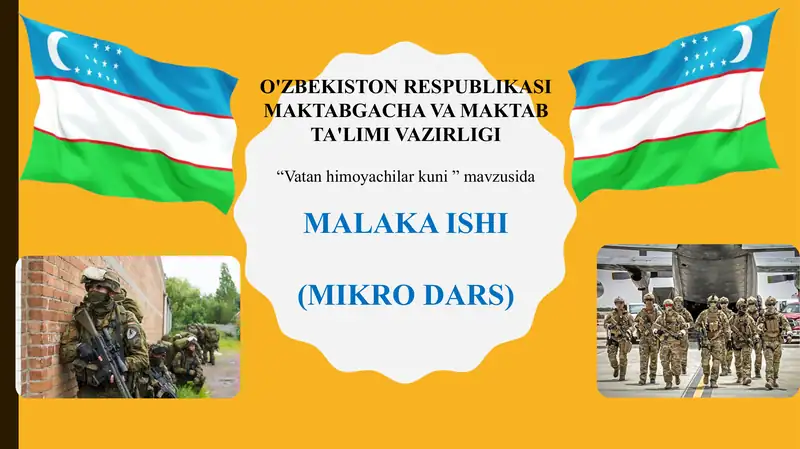 O'ZBEKISTON RESPUBLIKASI MAKTABGACHA VA MAKTAB TA'LIMI VAZIRLIGI

“Vatan himoyachilar kuni ” mavzusida

MALAKA ISHI

(MIKRO DARS)